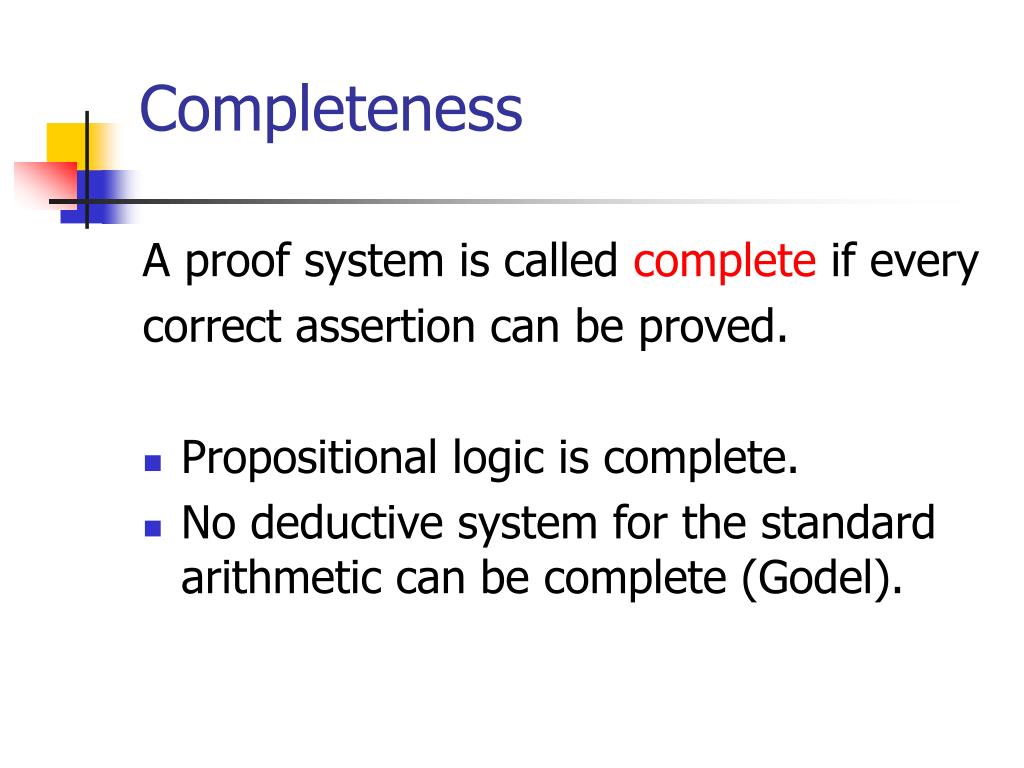 Completeness

A proof system is called complete if every correct assertion can be proved.

- Propositional logic is complete.
- No deductive system for the standard arithmetic can be complete (Godel).